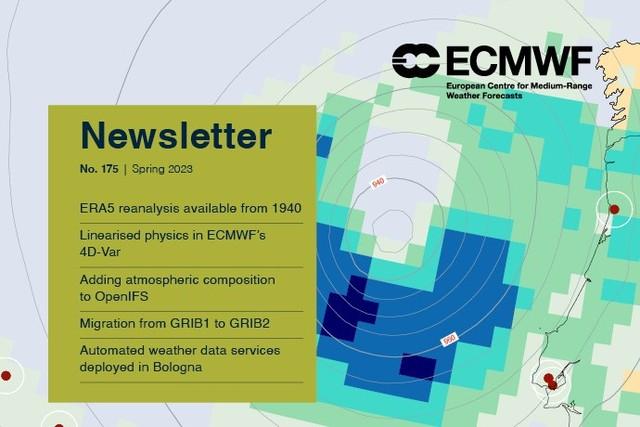 ECMWF
European Centre for Medium-Range Weather Forecasts

Newsletter

No. 175 | Spring 2023

ERA5 reanalysis available from 1940

Linearised physics in ECMWF's 4D-Var

Adding atmospheric composition to OpenIFS

Migration from GRIB1 to GRIB2

Automated weather data services deployed in Bologna

940

950